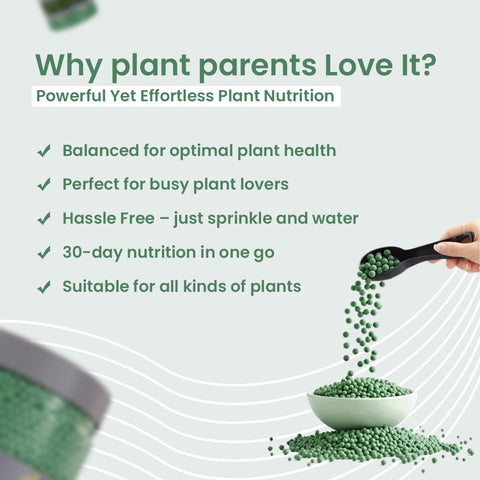 Why plant parents Love It?

Powerful Yet Effortless Plant Nutrition

✓ Balanced for optimal plant health

✓ Perfect for busy plant lovers

✓ Hassle Free – just sprinkle and water

✓ 30-day nutrition in one go

✓ Suitable for all kinds of plants